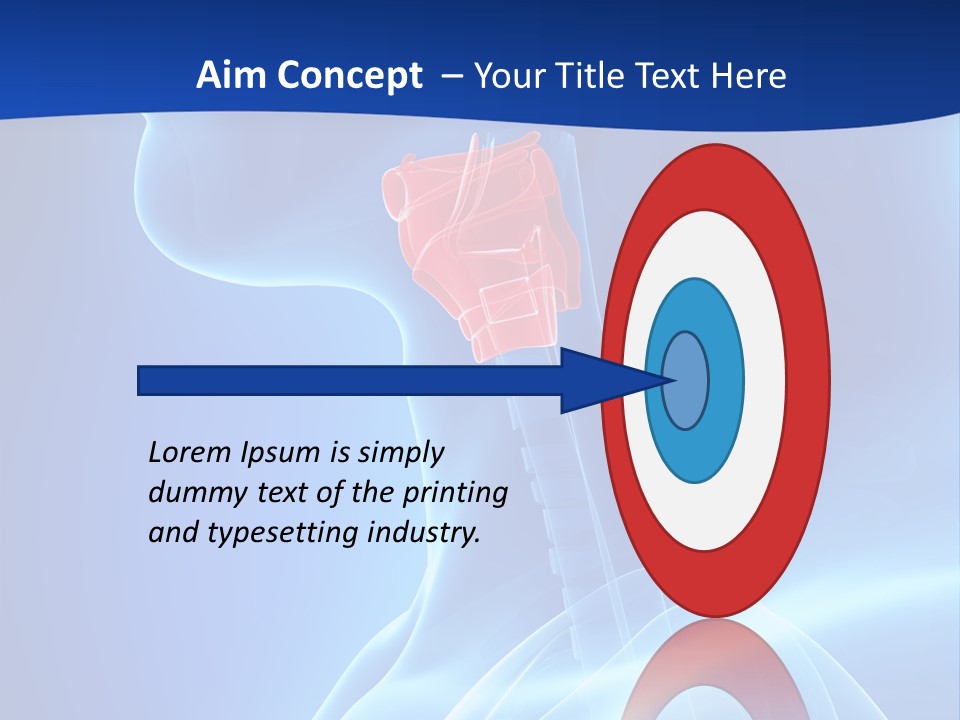 Aim Concept – Your Title Text Here

Lorem Ipsum is simply dummy text of the printing and typesetting industry.